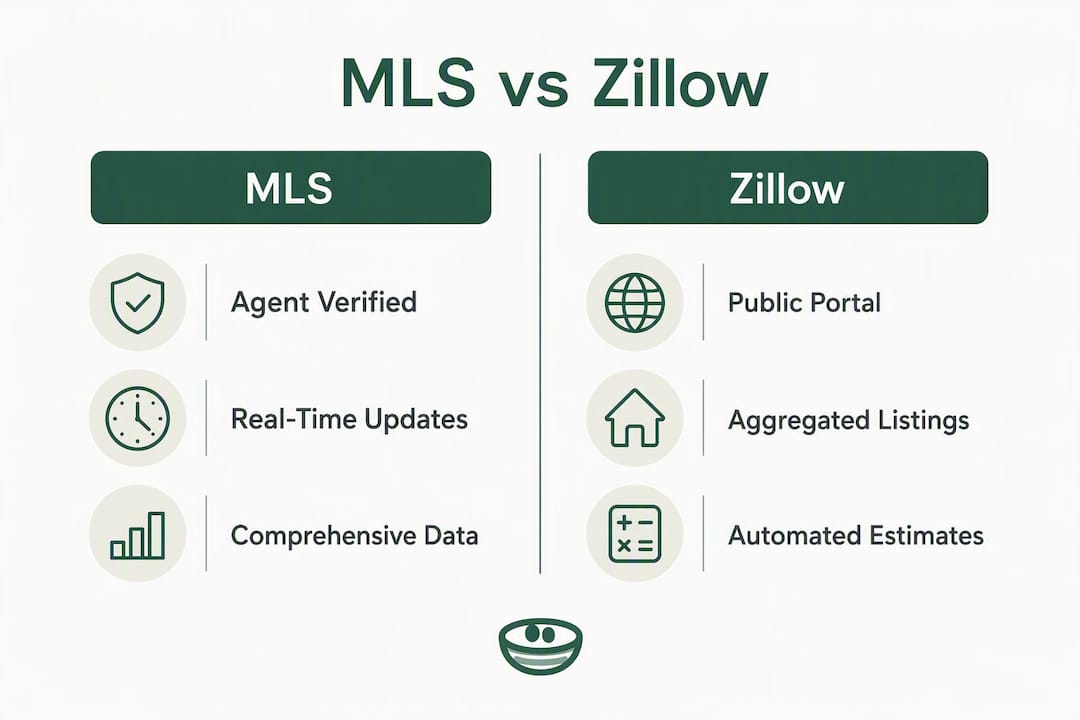 MLS vs Zillow

MLS

Agent Verified

Real-Time Updates

Comprehensive Data

Zillow

Public Portal

Aggregated Listings

Automated Estimates